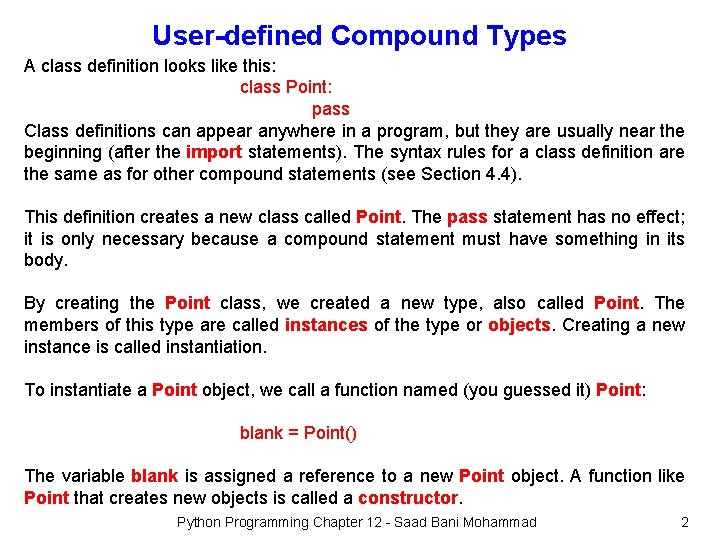 User-defined Compound Types

A class definition looks like this:

class Point:
pass

Class definitions can appear anywhere in a program, but they are usually near the beginning (after the import statements). The syntax rules for a class definition are the same as for other compound statements (see Section 4.4).

This definition creates a new class called Point. The pass statement has no effect; it is only necessary because a compound statement must have something in its body.

By creating the Point class, we created a new type, also called Point. The members of this type are called instances of the type or objects. Creating a new instance is called instantiation.

To instantiate a Point object, we call a function named (you guessed it) Point:

blank = Point()

The variable blank is assigned a reference to a new Point object. A function like Point that creates new objects is called a constructor.

Python Programming Chapter 12 - Saad Bani Mohammad 2